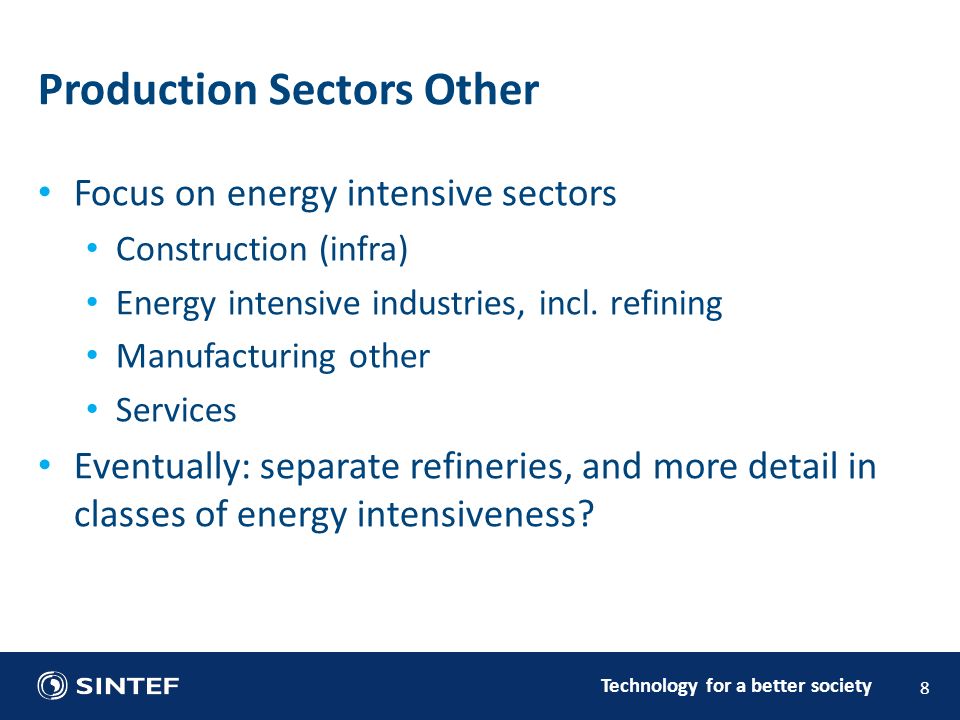 Production Sectors Other

• Focus on energy intensive sectors
  • Construction (infra)
  • Energy intensive industries, incl. refining
  • Manufacturing other
  • Services
• Eventually: separate refineries, and more detail in classes of energy intensiveness?

SINTEF

Technology for a better society

8